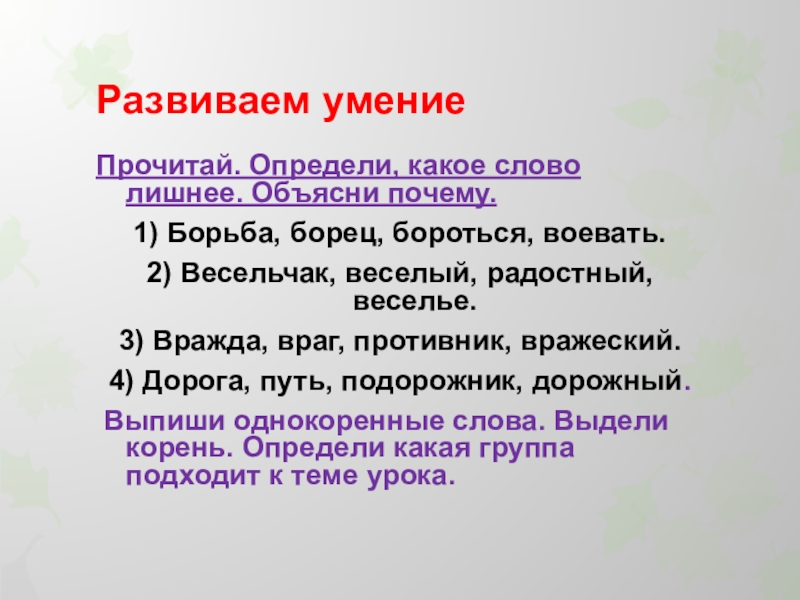 Развиваем умение

Прочитай. Определи, какое слово лишнее. Объясни почему.

1) Борьба, борец, бороться, воевать.

2) Весельчак, веселый, радостный, веселье.

3) Вражда, враг, противник, вражеский.

4) Дорога, путь, подорожник, дорожный.

Выпиши однокоренные слова. Выдели корень. Определи какая группа подходит к теме урока.